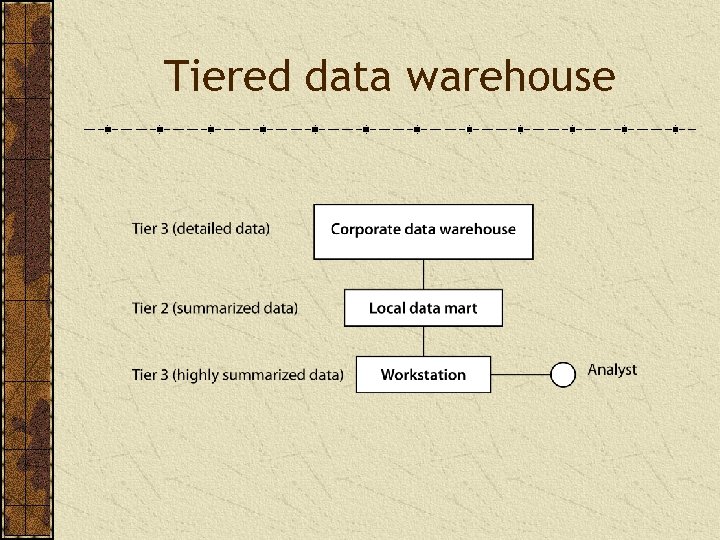 Tiered data warehouse

Tier 3 (detailed data)

Corporate data warehouse

Tier 2 (summarized data)

Local data mart

Tier 3 (highly summarized data)

Workstation

Analyst